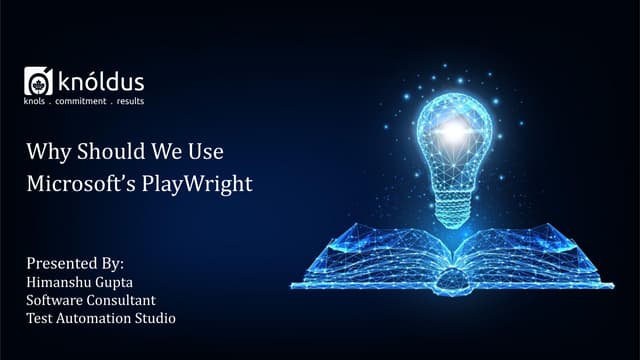 knóldus
knols . commitment . results

Why Should We Use Microsoft's PlayWright

Presented By:
Himanshu Gupta
Software Consultant
Test Automation Studio